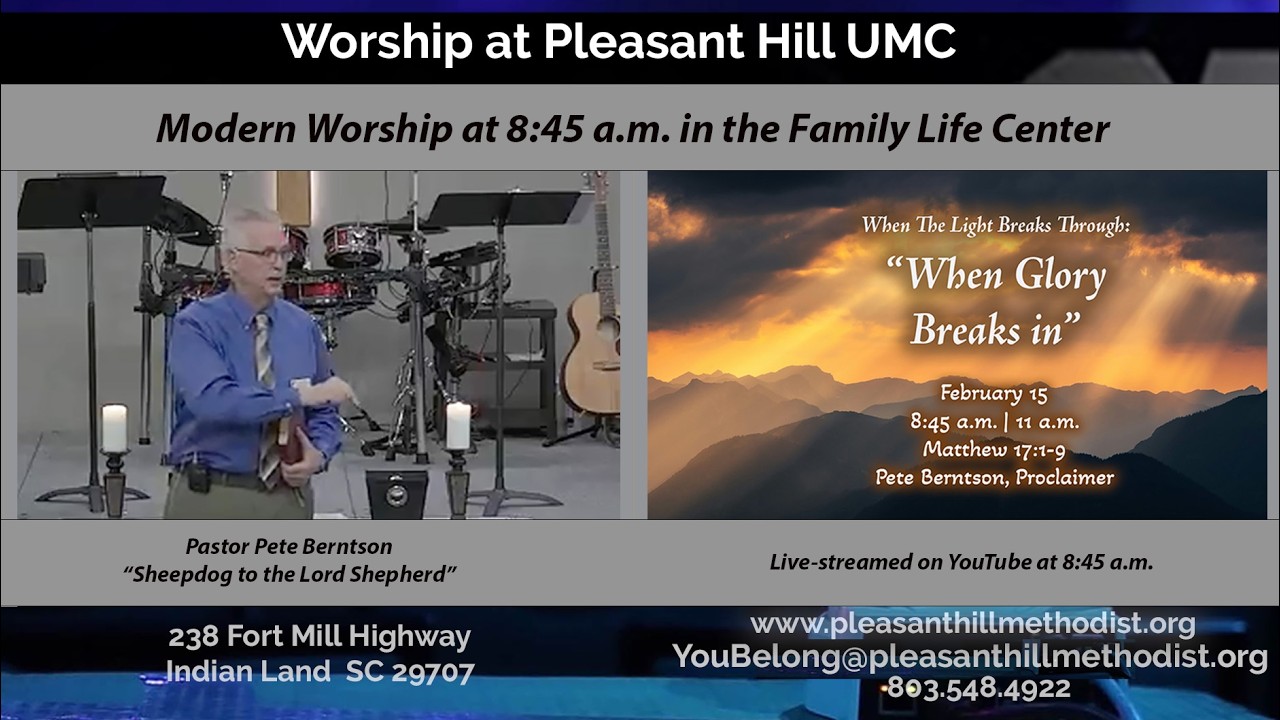 Worship at Pleasant Hill UMC

Modern Worship at 8:45 a.m. in the Family Life Center

When The Light Breaks Through:

"When Glory Breaks in"

February 15
8:45 a.m. | 11 a.m.
Matthew 17:1-9
Pete Berntson, Proclaimer

Pastor Pete Berntson
"Sheepdog to the Lord Shepherd"

Live-streamed on YouTube at 8:45 a.m.

238 Fort Mill Highway
Indian Land SC 29707

www.pleasanthillmethodist.org
YouBelong@pleasanthillmethodist.org
803.548.4922